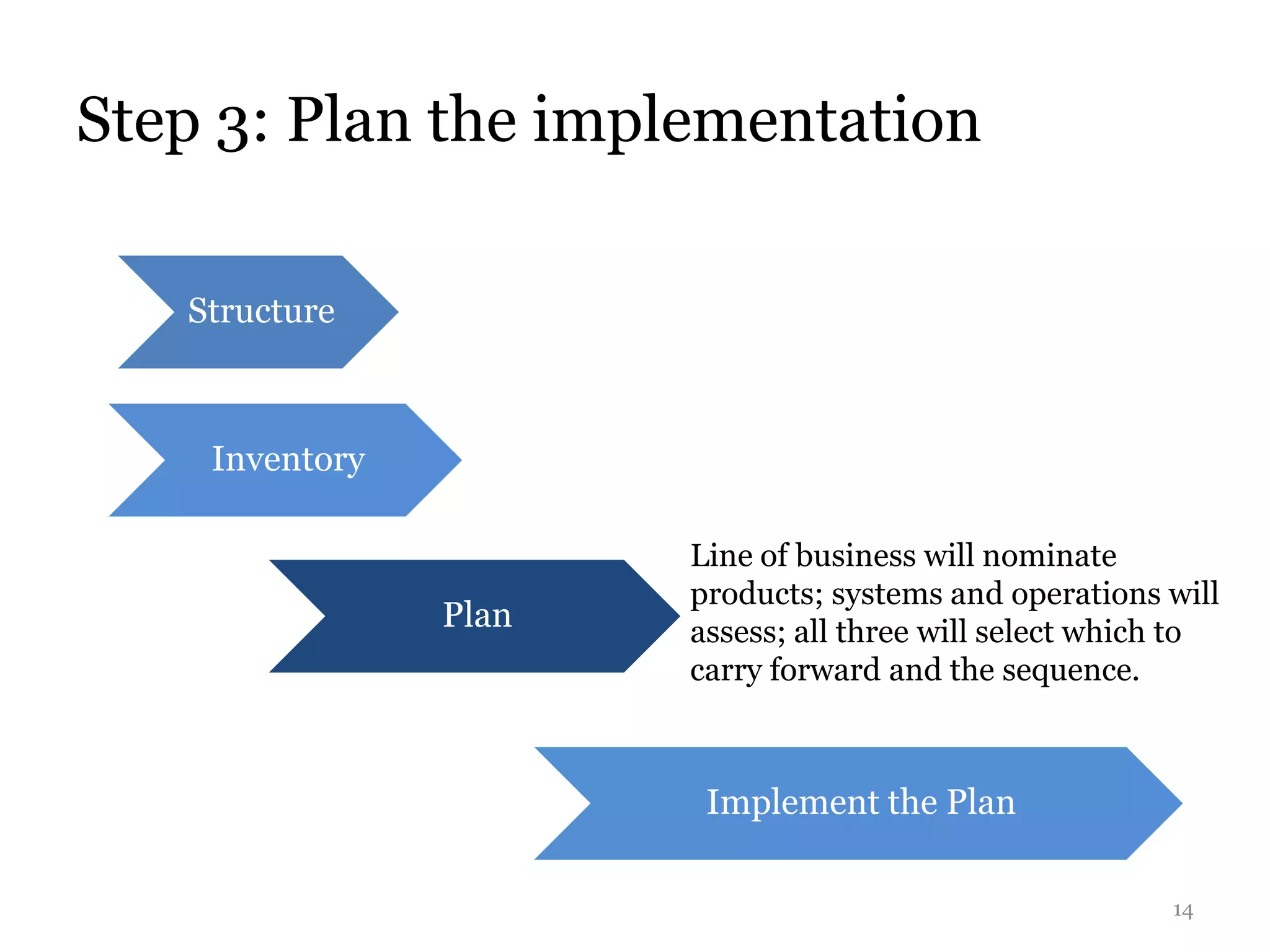 Step 3: Plan the implementation

Structure

Inventory

Plan

Line of business will nominate products; systems and operations will assess; all three will select which to carry forward and the sequence.

Implement the Plan

14